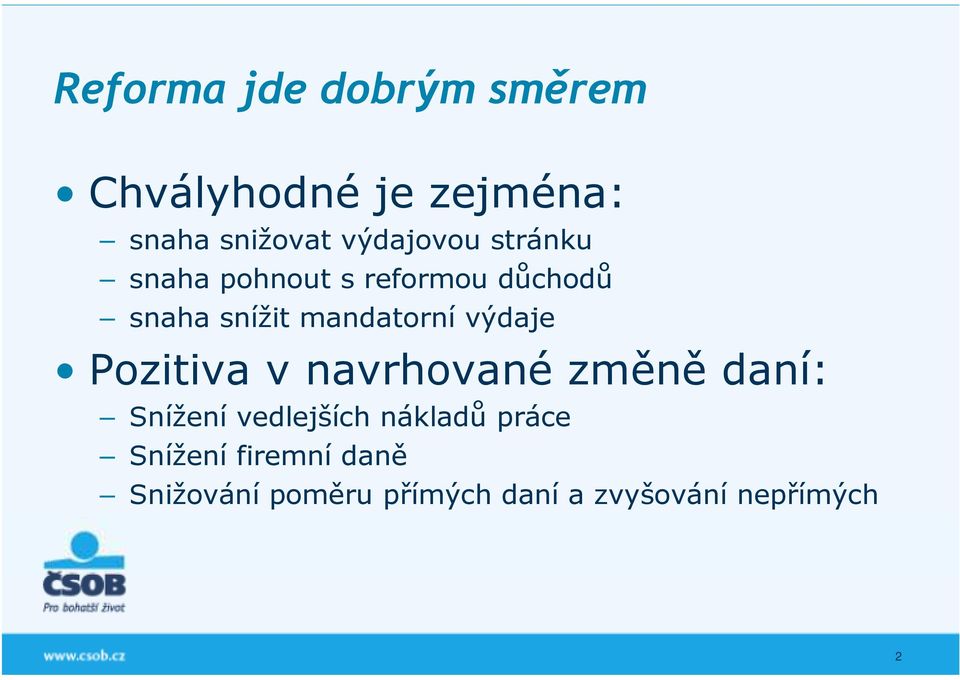 Reforma jde dobrým směrem

• Chvályhodné je zejména:
– snaha snižovat výdajovou stránku
– snaha pohnout s reformou důchodů
– snaha snížit mandatorní výdaje

• Pozitiva v navrhované změně daní:
– Snížení vedlejších nákladů práce
– Snížení firemní daně
– Snižování poměru přímých daní a zvyšování nepřímých

ČSOB
Pro bohatší život

www.csob.cz

2